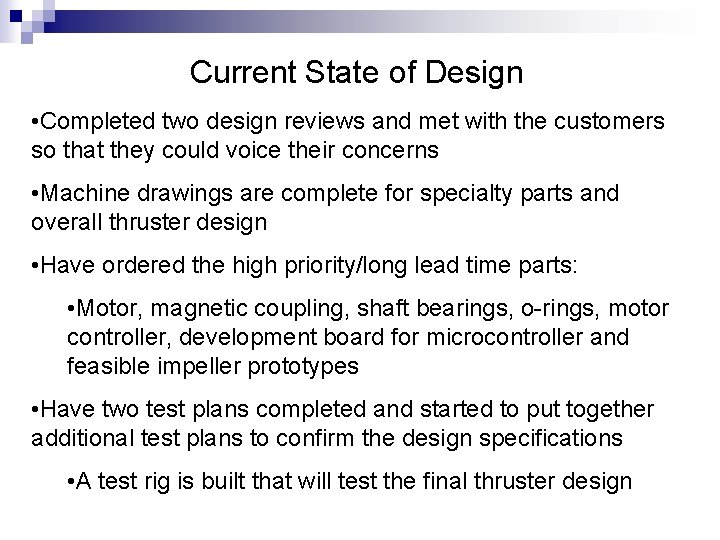 Current State of Design

•Completed two design reviews and met with the customers so that they could voice their concerns

•Machine drawings are complete for specialty parts and overall thruster design

•Have ordered the high priority/long lead time parts:

•Motor, magnetic coupling, shaft bearings, o-rings, motor controller, development board for microcontroller and feasible impeller prototypes

•Have two test plans completed and started to put together additional test plans to confirm the design specifications

•A test rig is built that will test the final thruster design